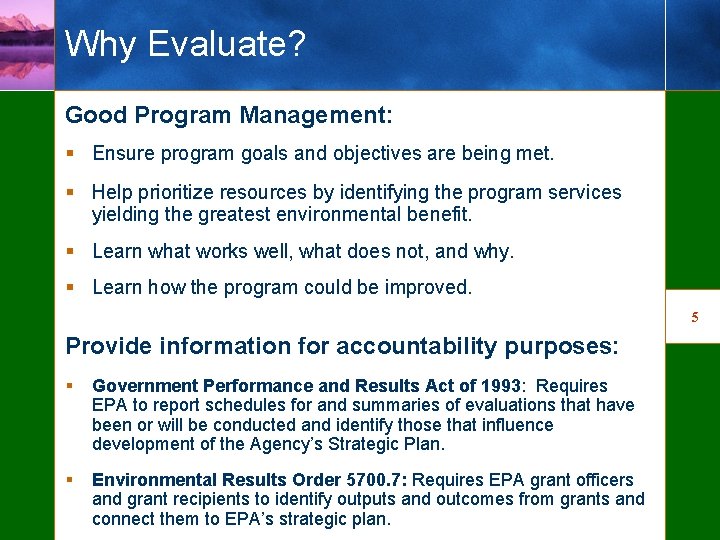 Why Evaluate?

Good Program Management:

▪ Ensure program goals and objectives are being met.

▪ Help prioritize resources by identifying the program services yielding the greatest environmental benefit.

▪ Learn what works well, what does not, and why.

▪ Learn how the program could be improved.

5

Provide information for accountability purposes:

▪ Government Performance and Results Act of 1993: Requires EPA to report schedules for and summaries of evaluations that have been or will be conducted and identify those that influence development of the Agency's Strategic Plan.

▪ Environmental Results Order 5700.7: Requires EPA grant officers and grant recipients to identify outputs and outcomes from grants and connect them to EPA's strategic plan.